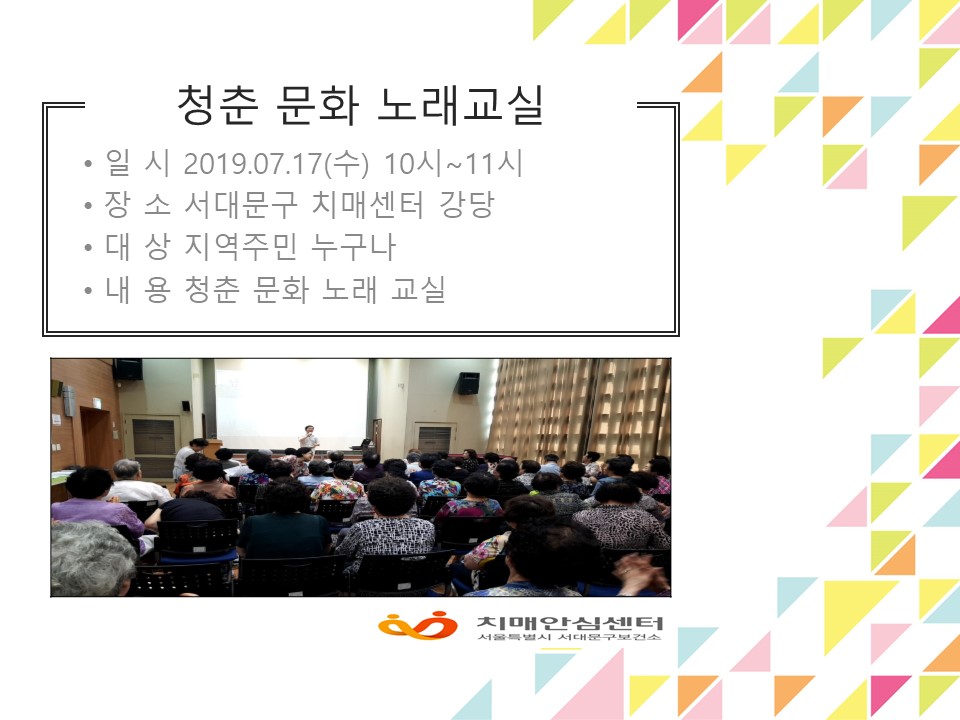 청춘 문화 노래교실

• 일 시 2019.07.17(수) 10시~11시
• 장 소 서대문구 치매센터 강당
• 대 상 지역주민 누구나
• 내 용 청춘 문화 노래 교실

치매안심센터
서울특별시 서대문구보건소